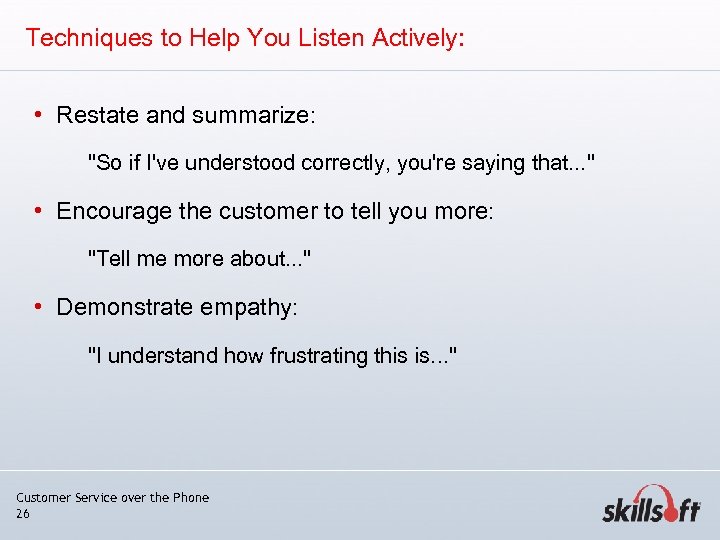 Techniques to Help You Listen Actively:

• Restate and summarize:

"So if I've understood correctly, you're saying that..."

• Encourage the customer to tell you more:

"Tell me more about..."

• Demonstrate empathy:

"I understand how frustrating this is..."

Customer Service over the Phone
26

skillsoft